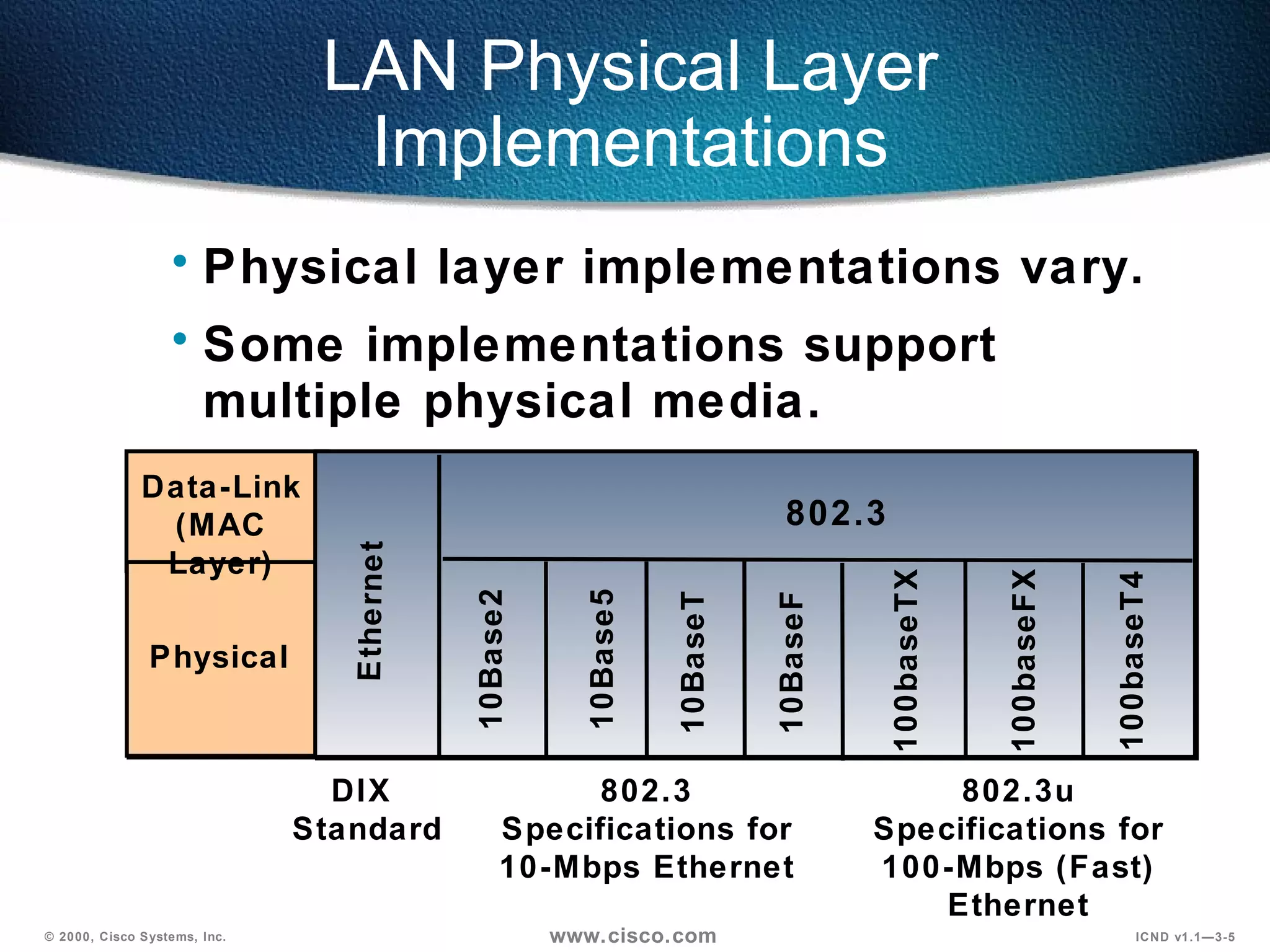 LAN Physical Layer Implementations

• Physical layer implementations vary.
• Some implementations support multiple physical media.

Data-Link (MAC Layer)

Physical

Ethernet

802.3

10Base2

10Base5

10BaseT

10BaseF

100baseTX

100baseFX

100baseT4

DIX Standard

802.3 Specifications for 10-Mbps Ethernet

802.3u Specifications for 100-Mbps (Fast) Ethernet

© 2000, Cisco Systems, Inc.

www.cisco.com

ICND v1.1—3-5